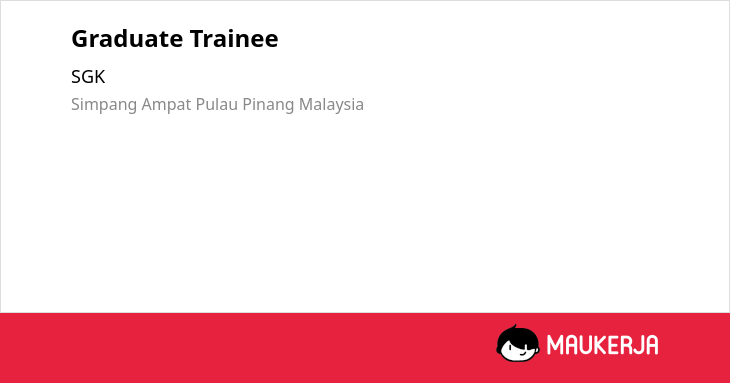 Graduate Trainee

SGK

Simpang Ampat Pulau Pinang Malaysia

MAUKERJA